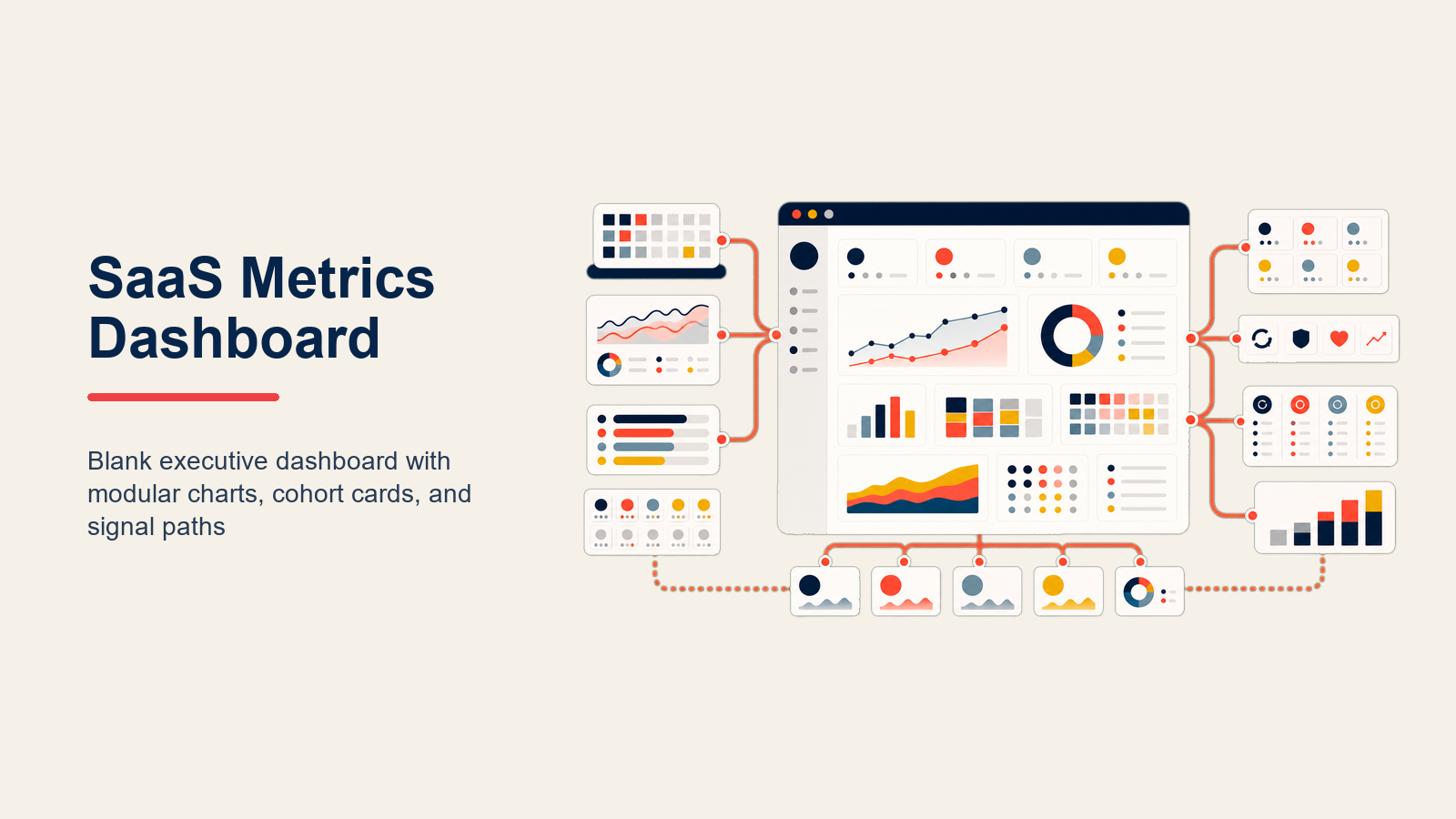 SaaS Metrics Dashboard

Blank executive dashboard with modular charts, cohort cards, and signal paths